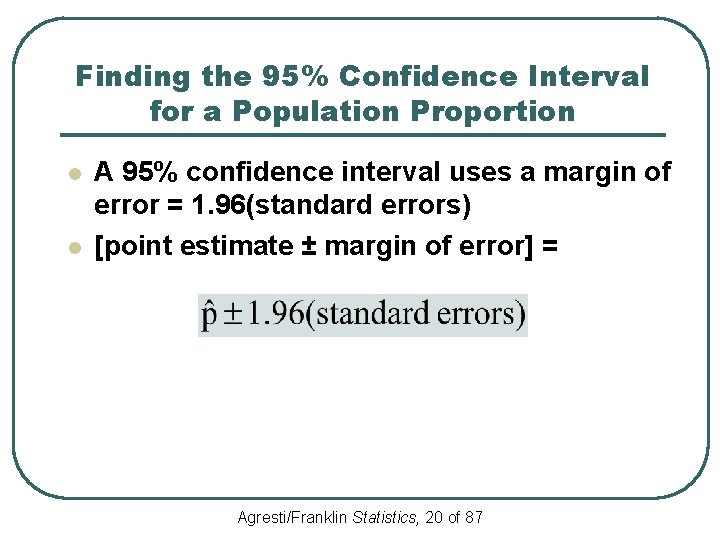 Finding the 95% Confidence Interval for a Population Proportion

A 95% confidence interval uses a margin of error = 1.96(standard errors)

[point estimate ± margin of error] =

$\hat{p} \pm 1.96(\text{standard errors})$

Agresti/Franklin Statistics, 20 of 87